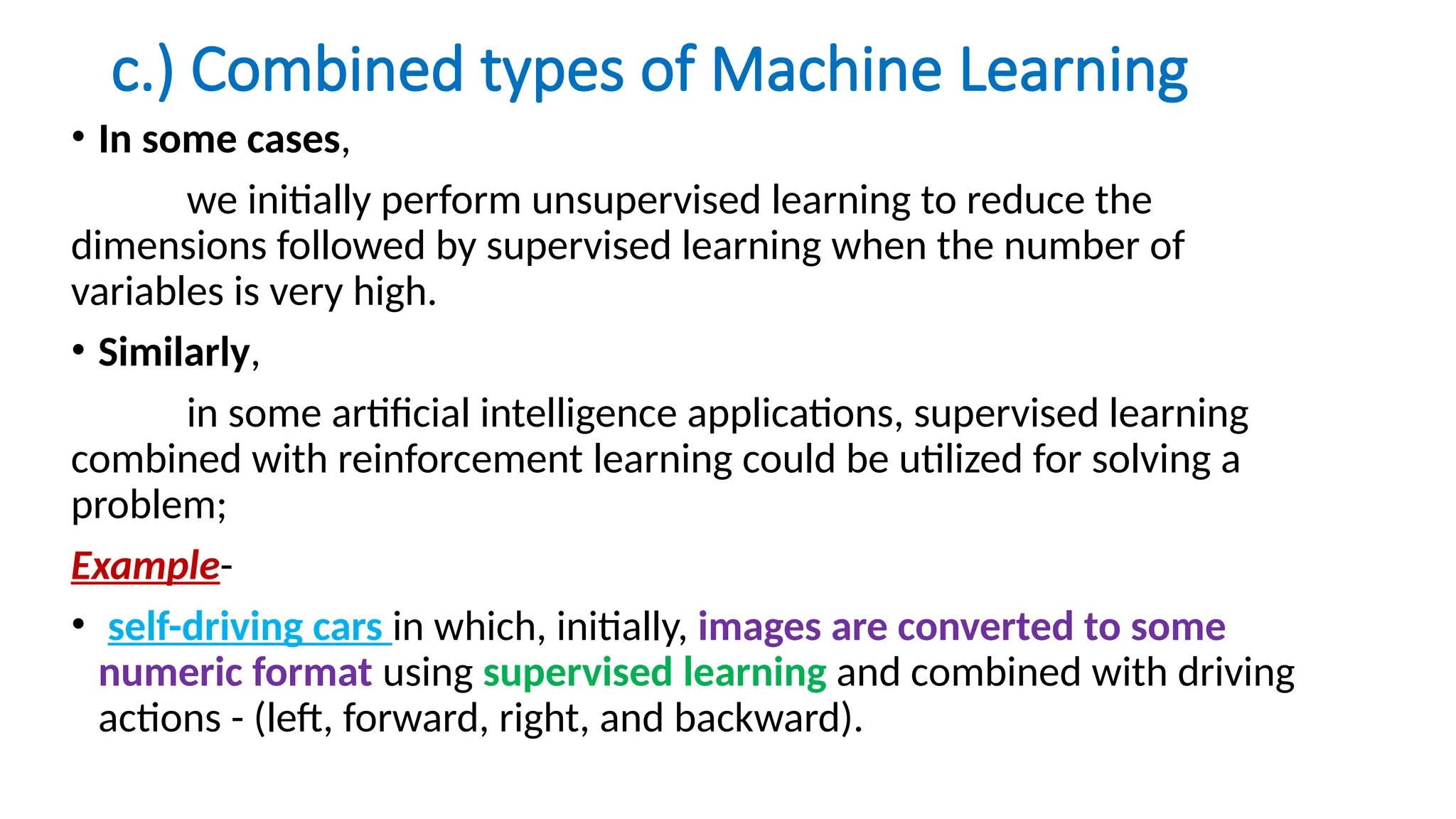 c.) Combined types of Machine Learning

• In some cases,

we initially perform unsupervised learning to reduce the dimensions followed by supervised learning when the number of variables is very high.

• Similarly,

in some artificial intelligence applications, supervised learning combined with reinforcement learning could be utilized for solving a problem;

Example-

• self-driving cars in which, initially, images are converted to some numeric format using supervised learning and combined with driving actions - (left, forward, right, and backward).